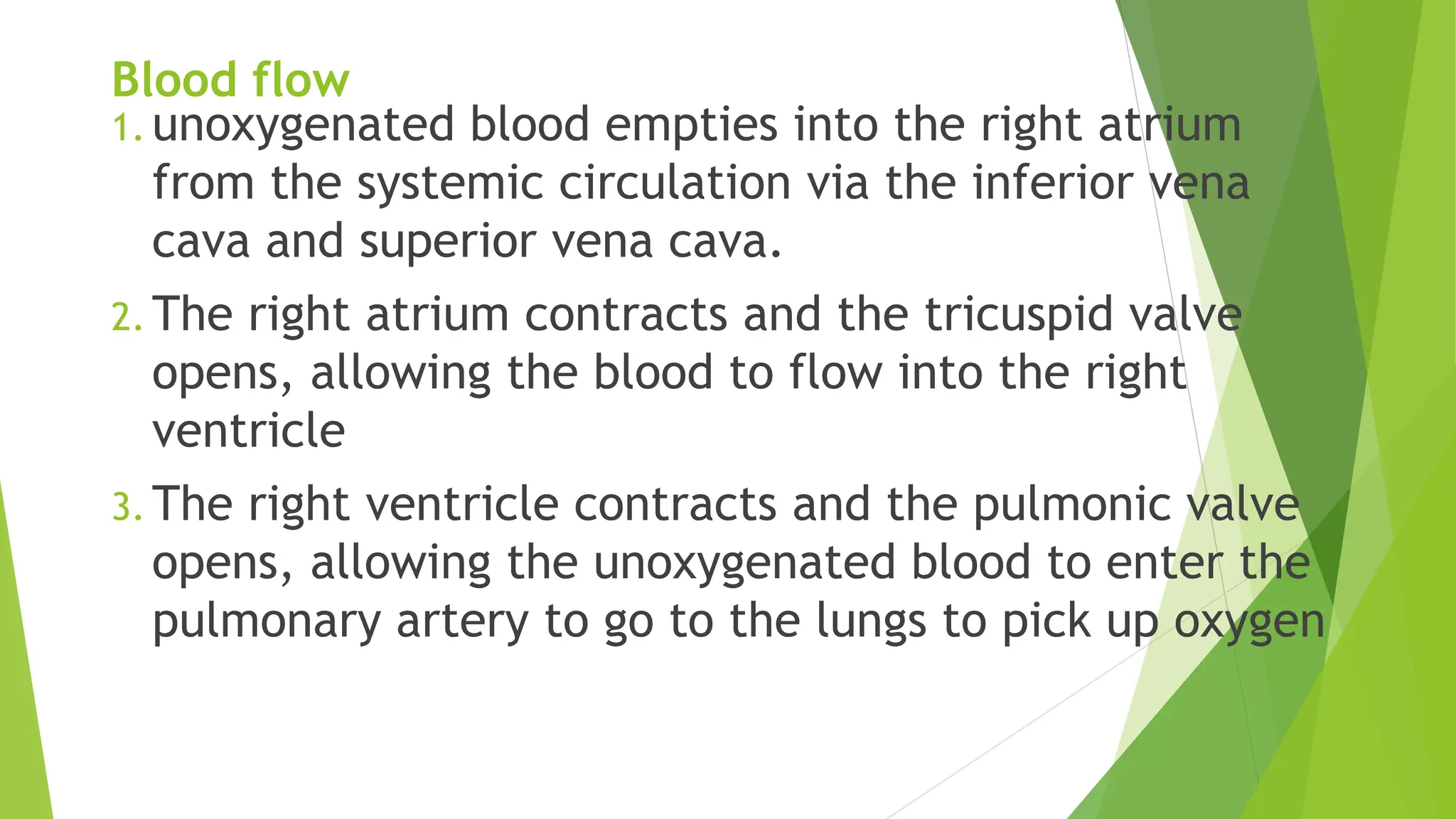 Blood flow

1. unoxygenated blood empties into the right atrium from the systemic circulation via the inferior vena cava and superior vena cava.

2. The right atrium contracts and the tricuspid valve opens, allowing the blood to flow into the right ventricle

3. The right ventricle contracts and the pulmonic valve opens, allowing the unoxygenated blood to enter the pulmonary artery to go to the lungs to pick up oxygen